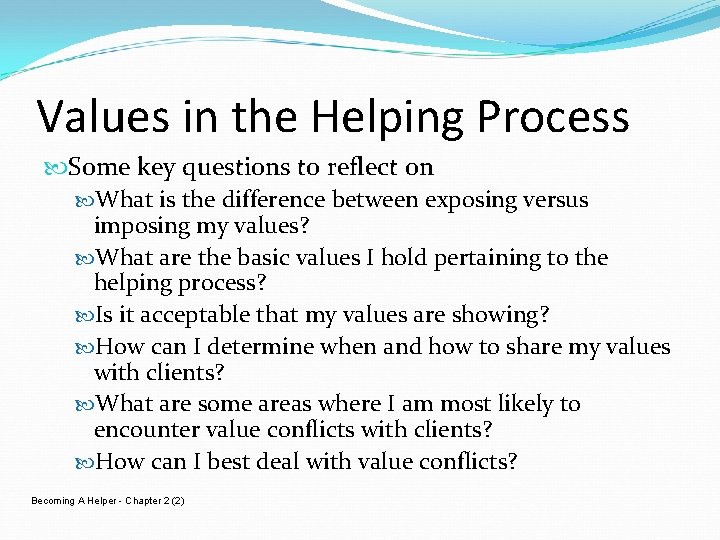 Values in the Helping Process

Some key questions to reflect on

What is the difference between exposing versus imposing my values?

What are the basic values I hold pertaining to the helping process?

Is it acceptable that my values are showing?

How can I determine when and how to share my values with clients?

What are some areas where I am most likely to encounter value conflicts with clients?

How can I best deal with value conflicts?

Becoming A Helper - Chapter 2 (2)